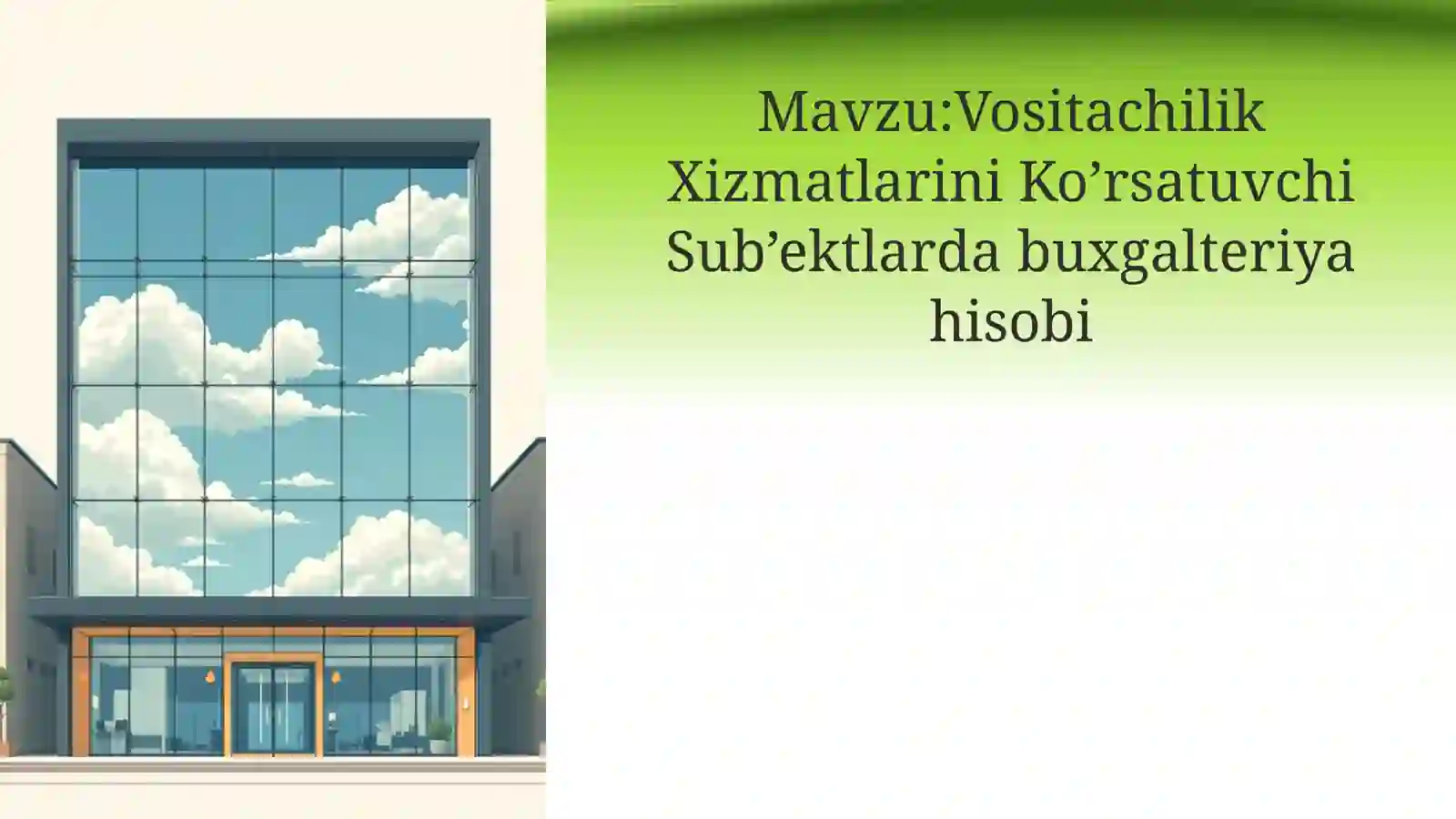 Mavzu:Vositachilik Xizmatlarini Ko’rsatuvchi Sub’ektlarda buxgalteriya hisobi